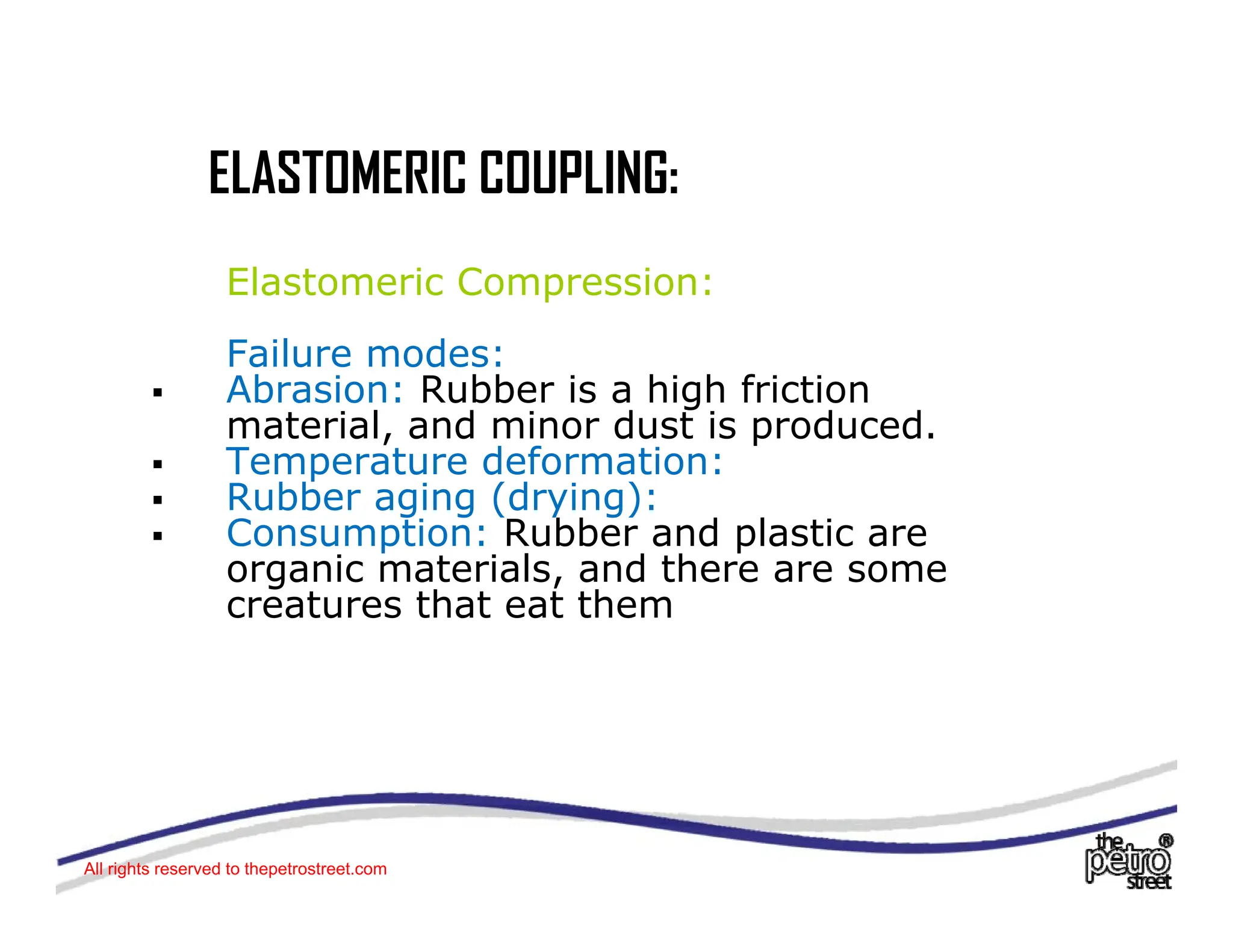 ELASTOMERIC COUPLING:

Elastomeric Compression:

Failure modes:
▪ Abrasion: Rubber is a high friction material, and minor dust is produced.
▪ Temperature deformation:
▪ Rubber aging (drying):
▪ Consumption: Rubber and plastic are organic materials, and there are some creatures that eat them

All rights reserved to thepetrostreet.com

the petro street ®